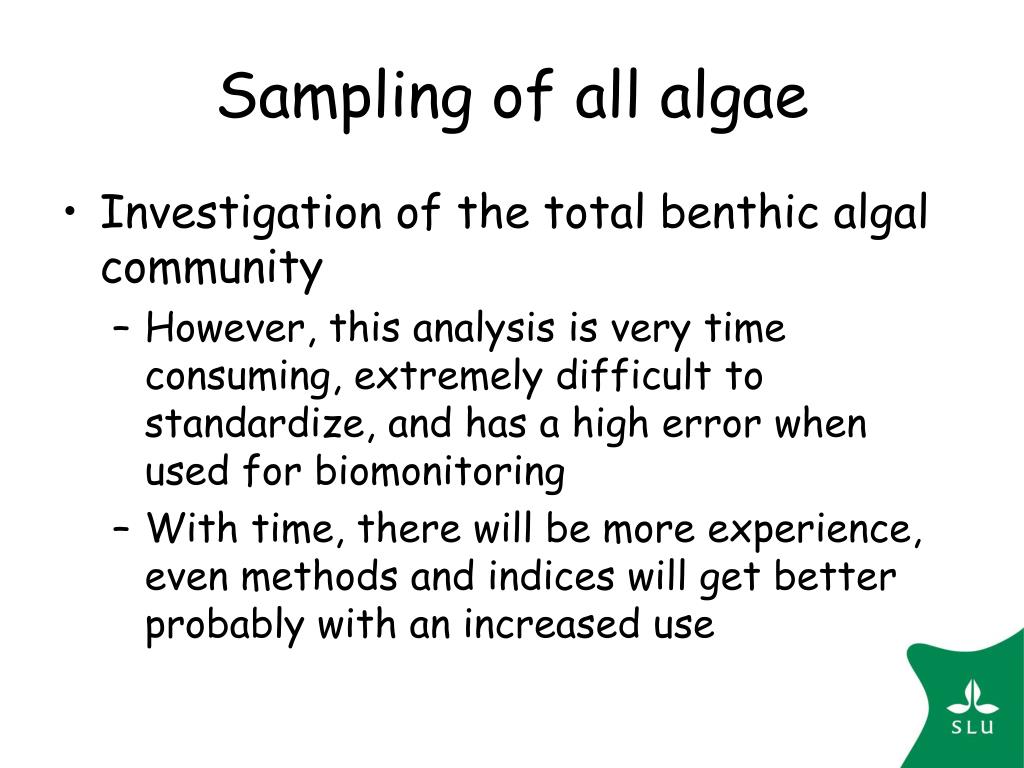 Sampling of all algae

• Investigation of the total benthic algal community

– However, this analysis is very time consuming, extremely difficult to standardize, and has a high error when used for biomonitoring

– With time, there will be more experience, even methods and indices will get better probably with an increased use

SLU